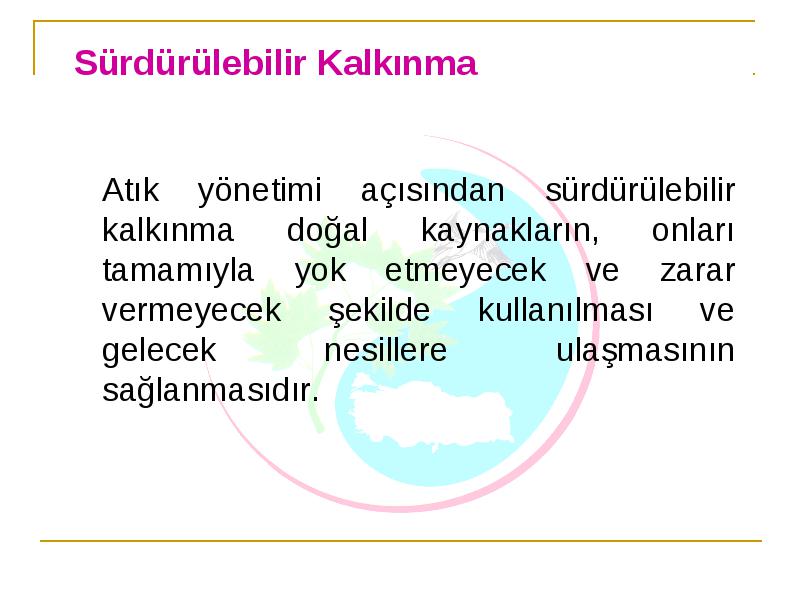 Sürdürülebilir Kalkınma

Atık yönetimi açısından sürdürülebilir kalkınma doğal kaynakların, onları tamamıyla yok etmeyecek ve zarar vermeyecek şekilde kullanılması ve gelecek nesillere ulaşmasının sağlanmasıdır.